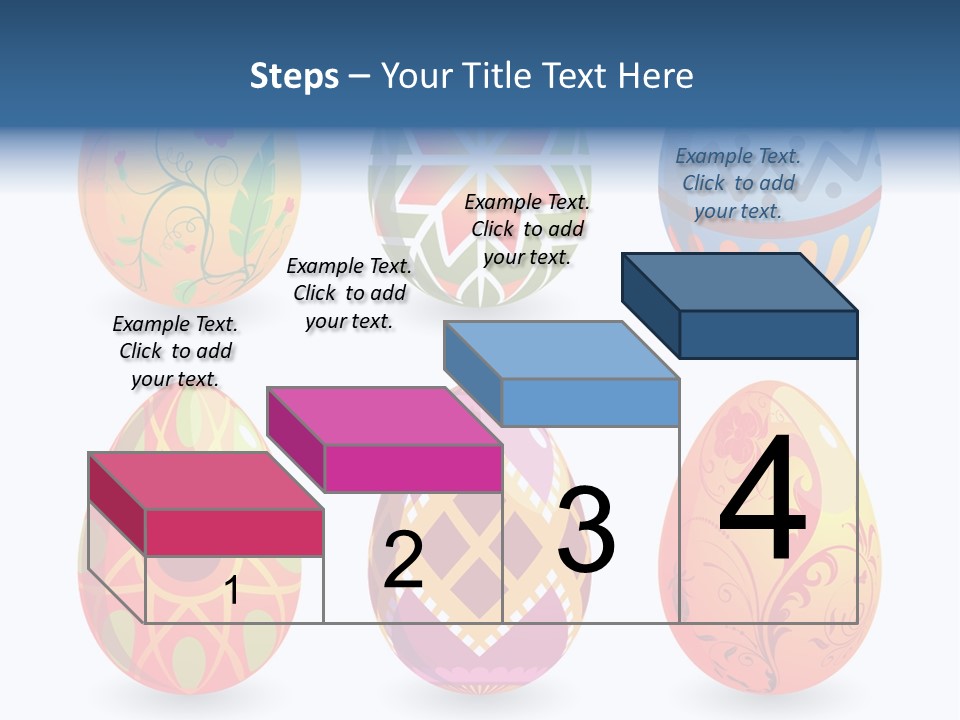 Steps – Your Title Text Here

Example Text. Click to add your text.

Example Text. Click to add your text.

Example Text. Click to add your text.

Example Text. Click to add your text.

1

2

3

4